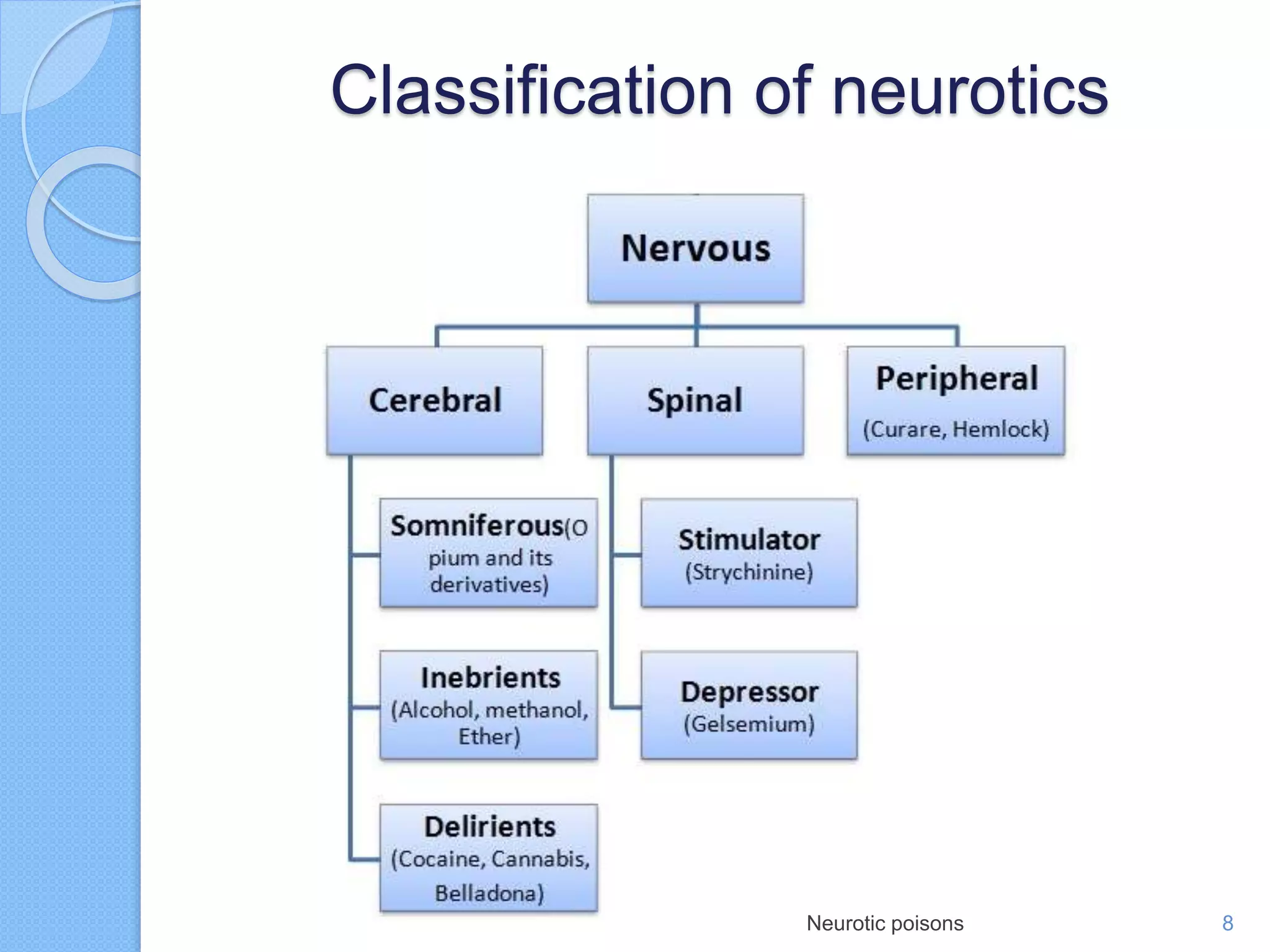 Classification of neurotics

Nervous

Cerebral

Spinal

Peripheral
(Curare, Hemlock)

Somniferous(Opium and its derivatives)

Inebrients
(Alcohol, methanol, Ether)

Delirients
(Cocaine, Cannabis, Belladona)

Stimulator
(Strychinine)

Depressor
(Gelsemium)

Neurotic poisons

8